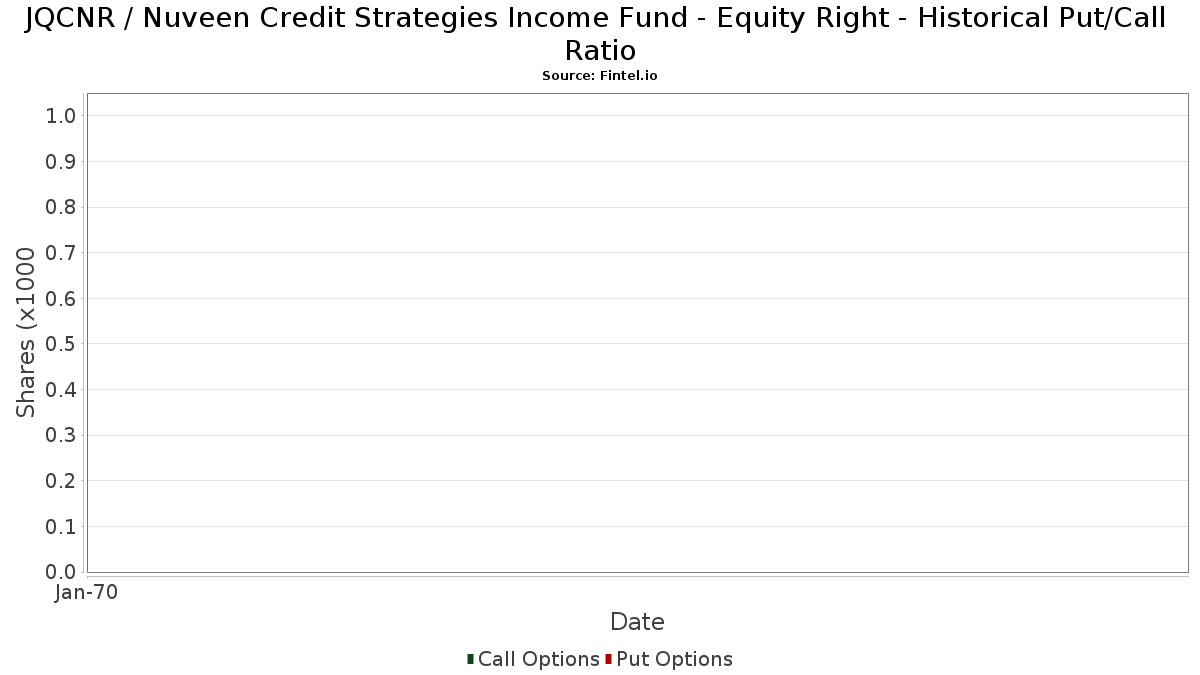 JQCNR / Nuveen Credit Strategies Income Fund - Equity Right - Historical Put/Call Ratio
Source: Fintel.io

Shares (x1000

1.0
0.9
0.8
0.7
0.6
0.5
0.4
0.3
0.2
0.1
0.0

Jan-70

Date

Call Options Put Options